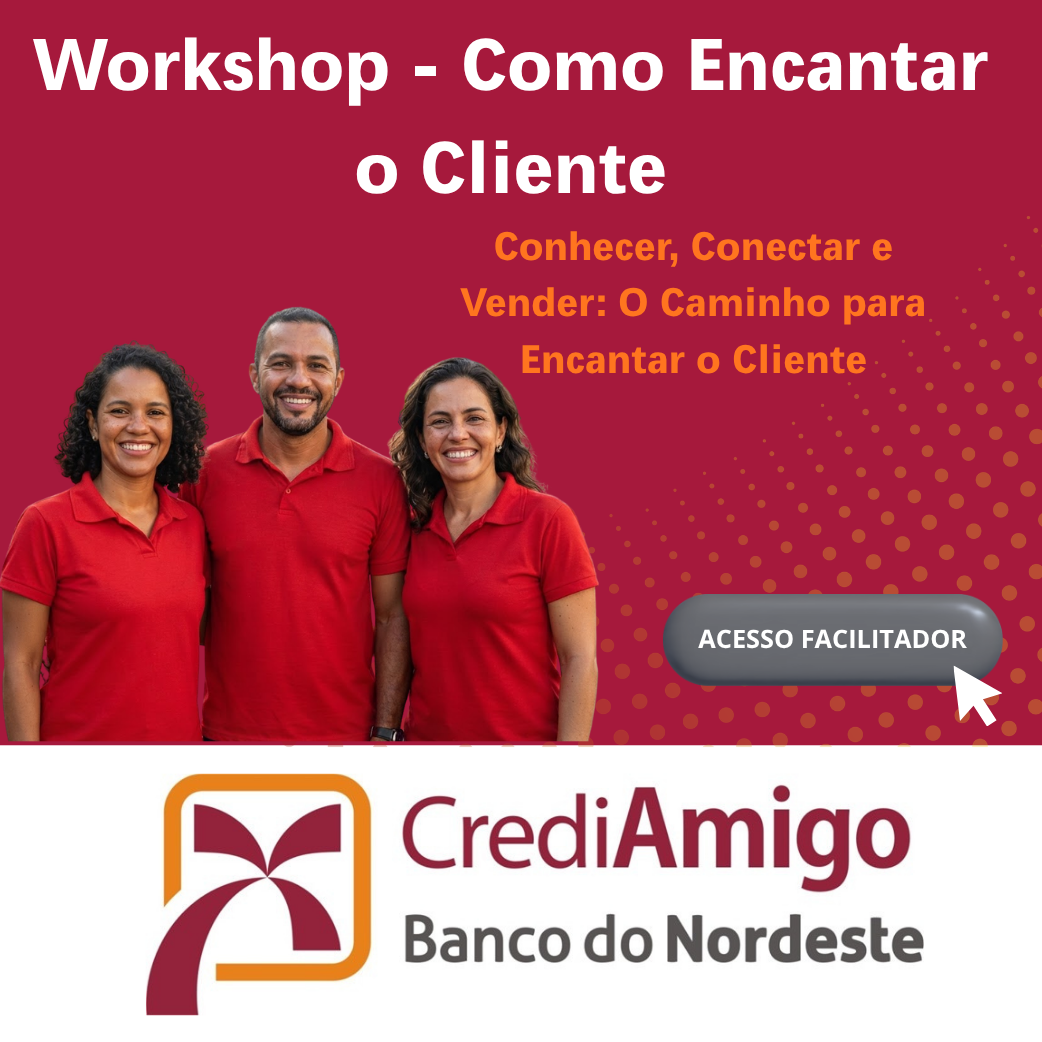 Workshop - Como Encantar o Cliente

Conhecer, Conectar e Vender: O Caminho para Encantar o Cliente

ACESSO FACILITADOR

CrediAmigo
Banco do Nordeste